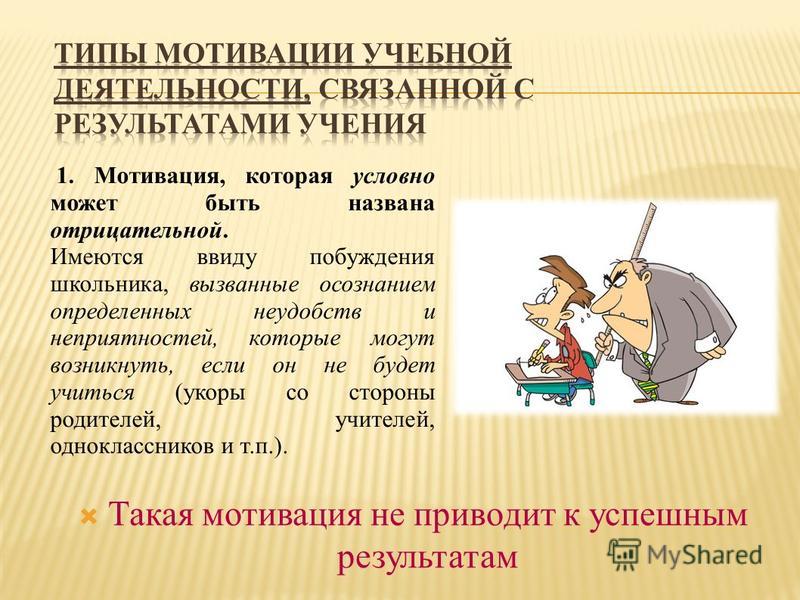 ТИПЫ МОТИВАЦИИ УЧЕБНОЙ ДЕЯТЕЛЬНОСТИ, СВЯЗАННОЙ С РЕЗУЛЬТАТАМИ УЧЕНИЯ

1. Мотивация, которая условно может быть названа отрицательной. Имеются ввиду побуждения школьника, вызванные осознанием определенных неудобств и неприятностей, которые могут возникнуть, если он не будет учиться (укоры со стороны родителей, учителей, одноклассников и т.п.).

Такая мотивация не приводит к успешным результатам

MyShared